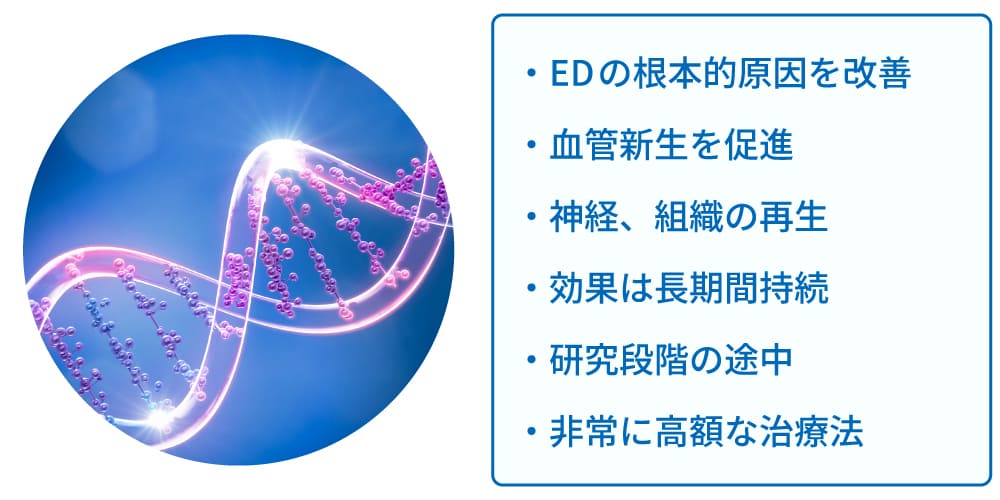 ・EDの根本的原因を改善
・血管新生を促進
・神経、組織の再生
・効果は長期間持続
・研究段階の途中
・非常に高額な治療法